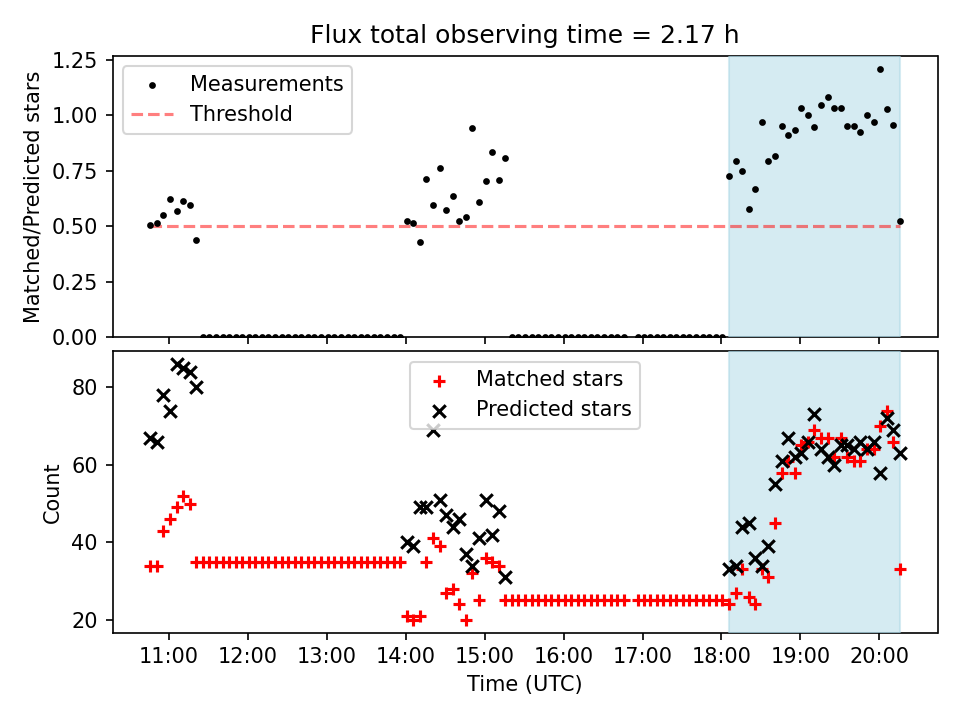 Flux total observing time = 2.17 h

Measurements
Threshold

Matched/Predicted stars

1.25
1.00
0.75
0.50
0.25
0.00

Matched stars
Predicted stars

Count

80
60
40
20

11:00
12:00
13:00
14:00
15:00
16:00
17:00
18:00
19:00
20:00

Time (UTC)